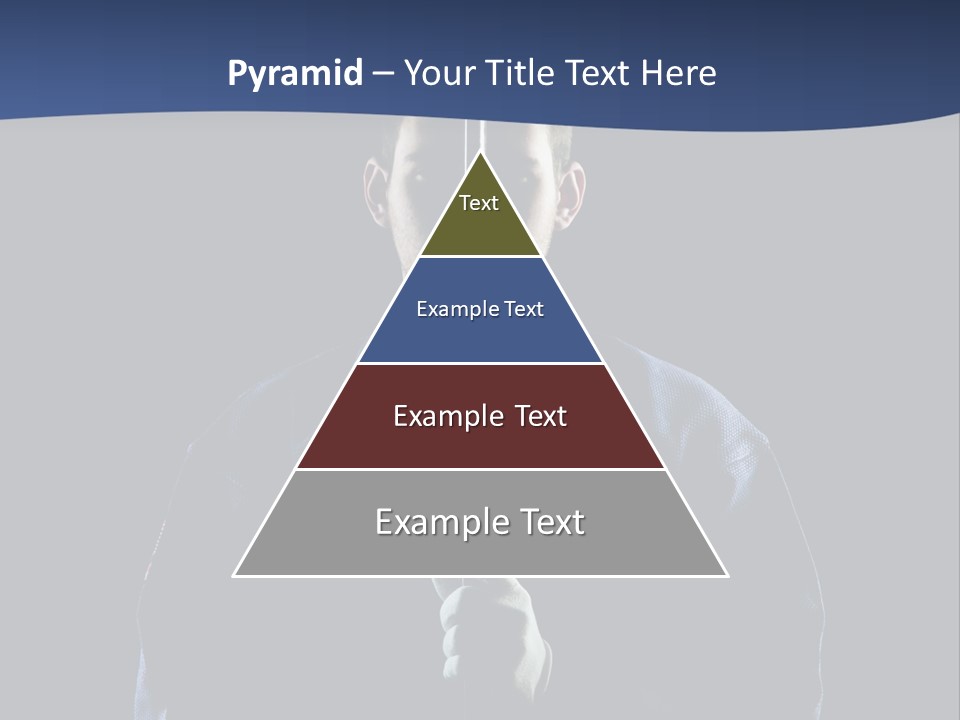 Pyramid – Your Title Text Here

Text

Example Text

Example Text

Example Text